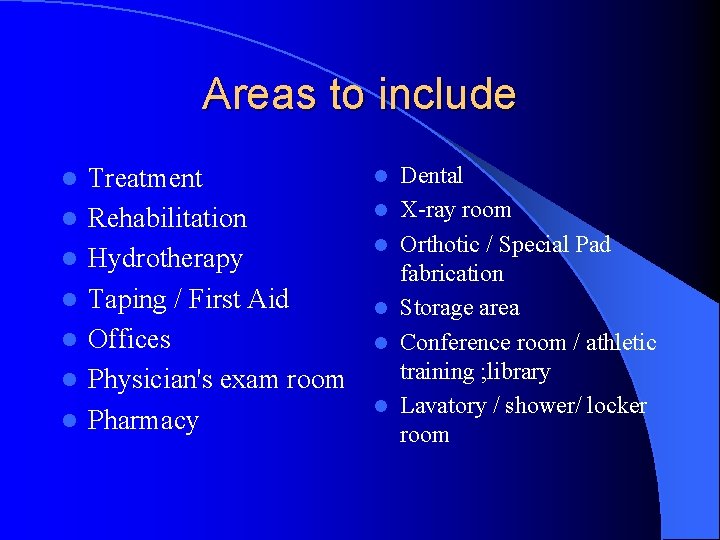 Areas to include

- Treatment
- Rehabilitation
- Hydrotherapy
- Taping / First Aid
- Offices
- Physician's exam room
- Pharmacy

- Dental
- X-ray room
- Orthotic / Special Pad fabrication
- Storage area
- Conference room / athletic training ;library
- Lavatory / shower/ locker room